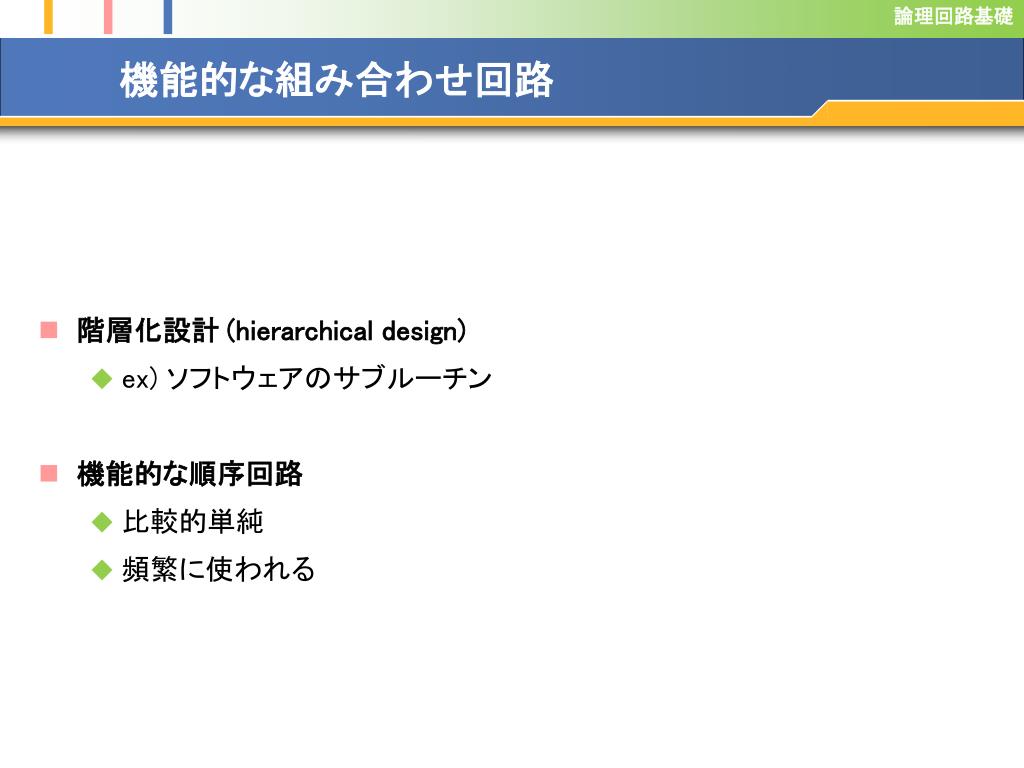 論理回路基礎

機能的な組み合わせ回路

階層化設計 (hierarchical design)

ex) ソフトウェアのサブルーチン

機能的な順序回路

比較的単純

頻繁に使われる